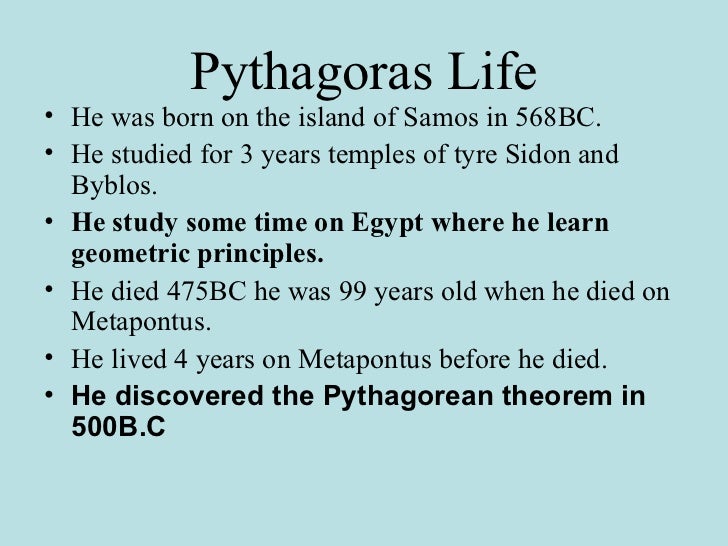 Pythagoras Life

• He was born on the island of Samos in 568BC.

• He studied for 3 years temples of tyre Sidon and Byblos.

• He study some time on Egypt where he learn geometric principles.

• He died 475BC he was 99 years old when he died on Metapontus.

• He lived 4 years on Metapontus before he died.

• He discovered the Pythagorean theorem in 500B.C